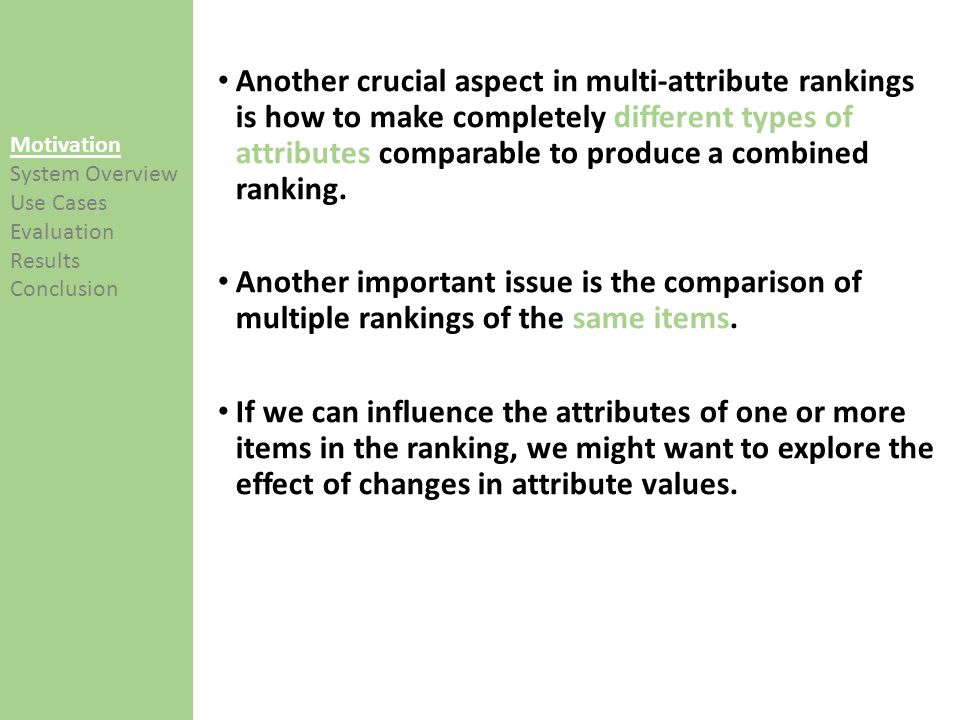 Motivation
System Overview
Use Cases
Evaluation
Results
Conclusion

• Another crucial aspect in multi-attribute rankings is how to make completely different types of attributes comparable to produce a combined ranking.

• Another important issue is the comparison of multiple rankings of the same items.

• If we can influence the attributes of one or more items in the ranking, we might want to explore the effect of changes in attribute values.